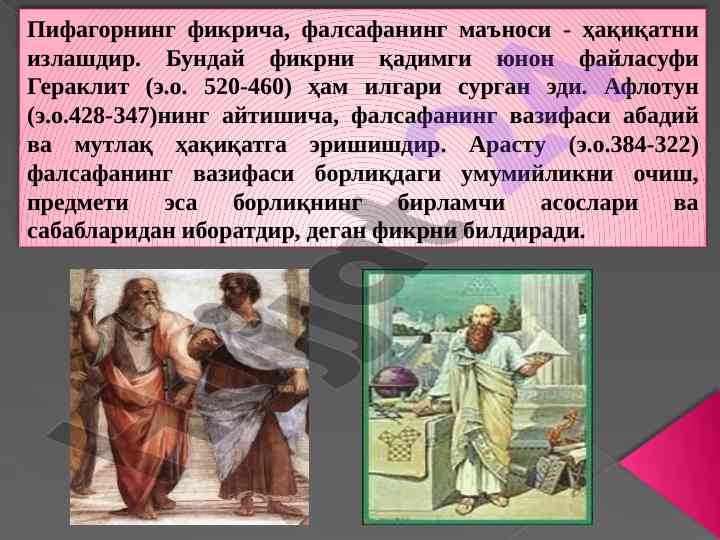 Пифагорнинг фикрича, фалсафанинг маъноси - ҳақиқатни излашдир. Бундай фикрни қадимги юнон файласуфи Гераклит (э.о. 520-460) ҳам илгари сурган эди. Афлотун (э.о.428-347)нинг айтишича, фалсафанинг вазифаси абадий ва мутлақ ҳақиқатга эришишдир. Арасту (э.о.384-322) фалсафанинг вазифаси борлиқдаги умумийликни очиш, предмети эса борлиқнинг бирламчи асослари ва сабабларидан иборатдир, деган фикрни билдиради.